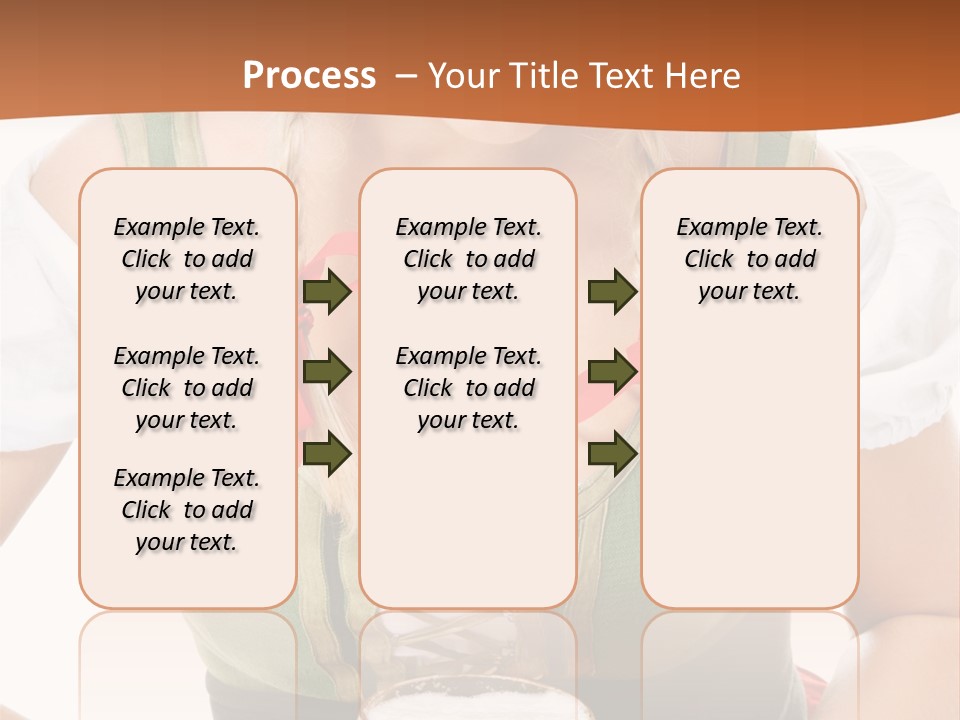 Process – Your Title Text Here

Example Text. Click to add your text.

Example Text. Click to add your text.

Example Text. Click to add your text.

Example Text. Click to add your text.

Example Text. Click to add your text.

Example Text. Click to add your text.